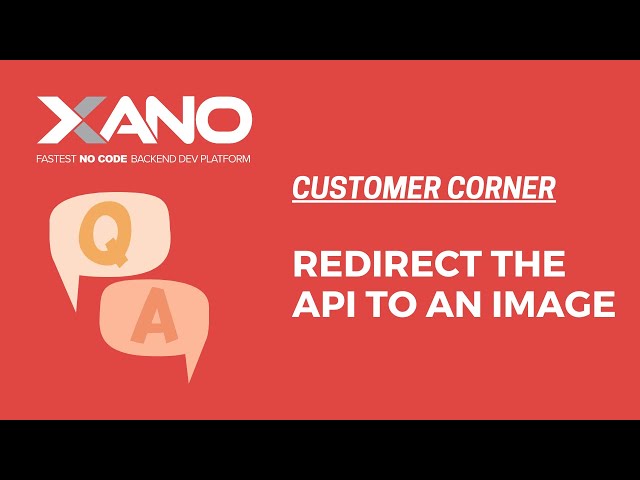 XANO
FASTEST NO CODE BACKEND DEV PLATFORM

Q
A

CUSTOMER CORNER

REDIRECT THE API TO AN IMAGE